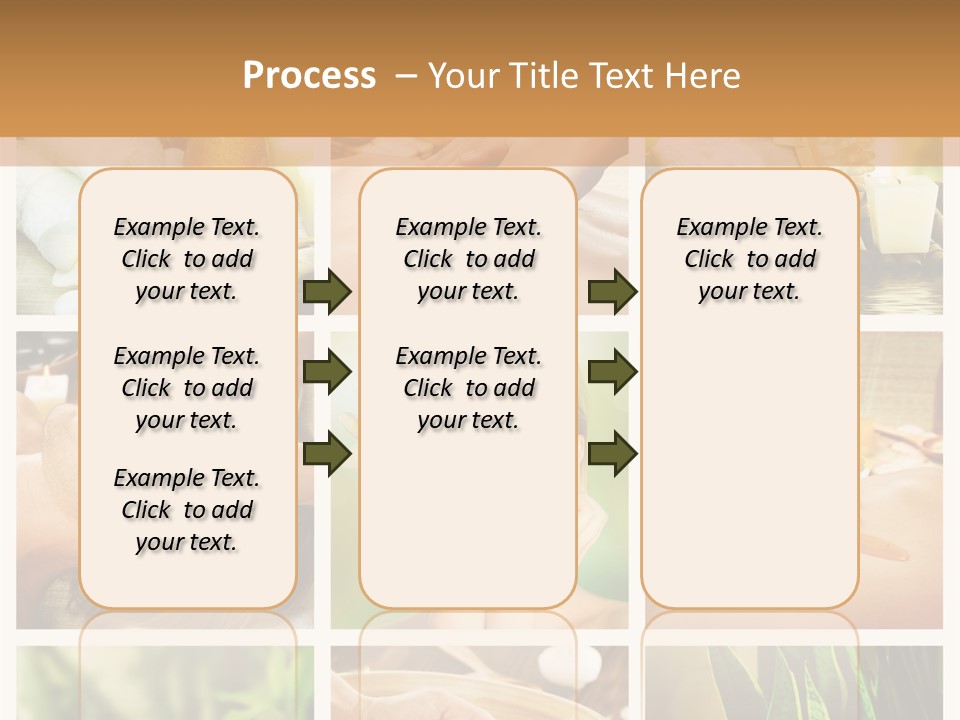 Process – Your Title Text Here

Example Text. Click to add your text.

Example Text. Click to add your text.

Example Text. Click to add your text.

Example Text. Click to add your text.

Example Text. Click to add your text.

Example Text. Click to add your text.